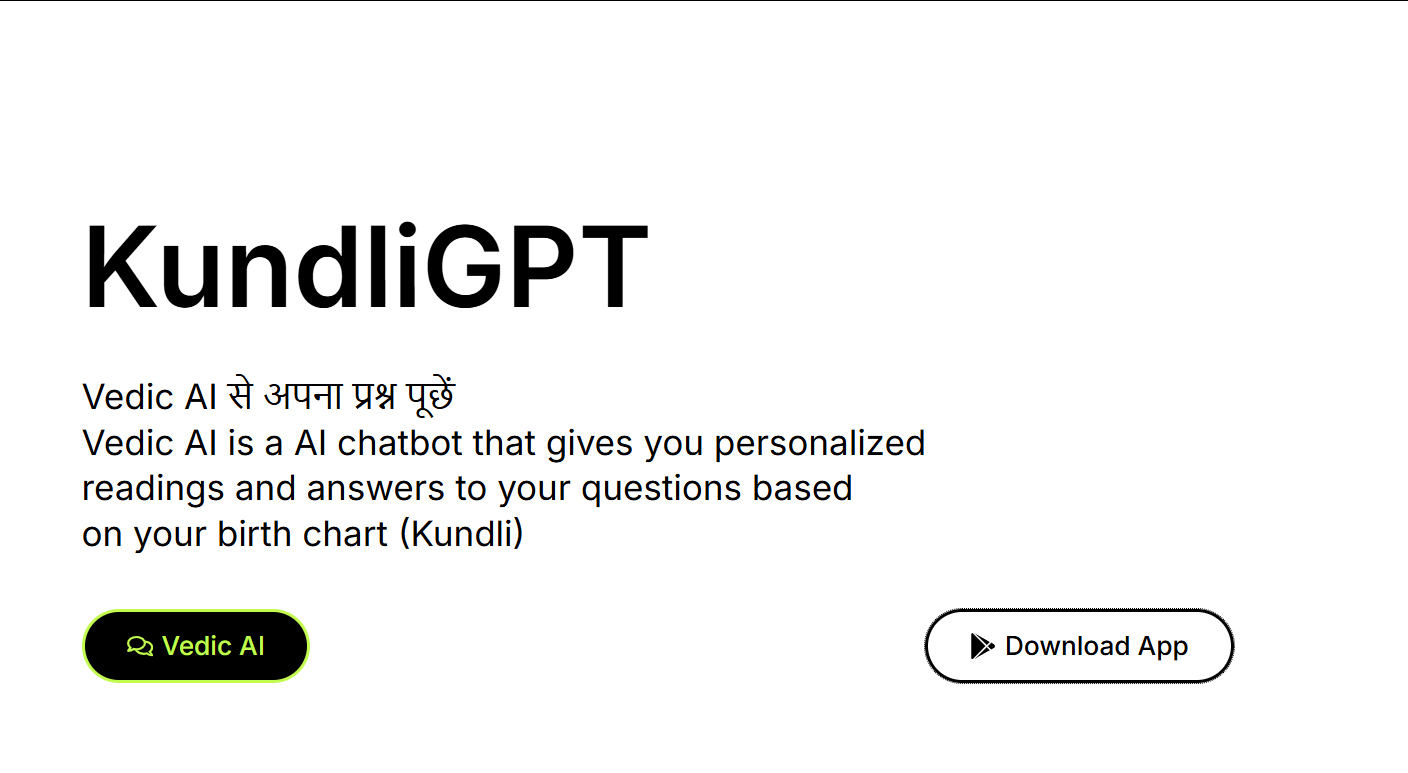 KundliGPT

Vedic AI से अपना प्रश्न पूछें
Vedic AI is a AI chatbot that gives you personalized readings and answers to your questions based on your birth chart (Kundli)

Vedic AI

Download App